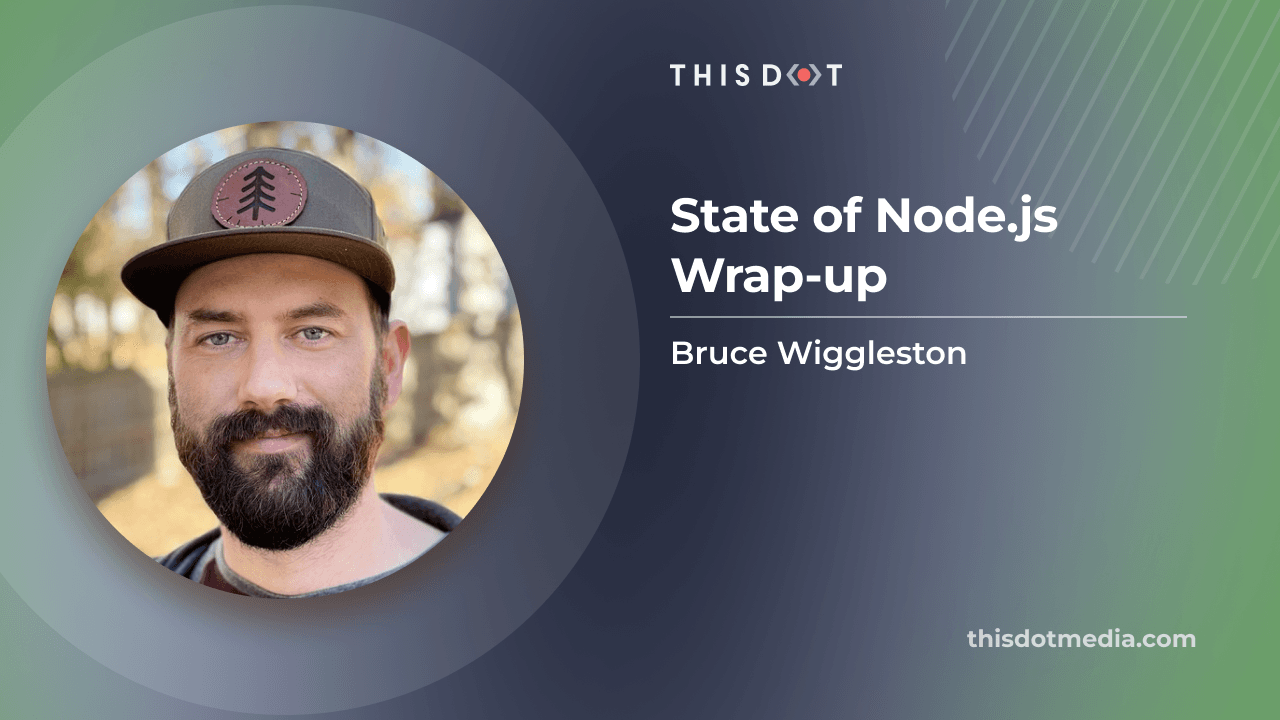 THIS DOT

State of Node.js Wrap-up

Bruce Wiggleston

thisdotmedia.com